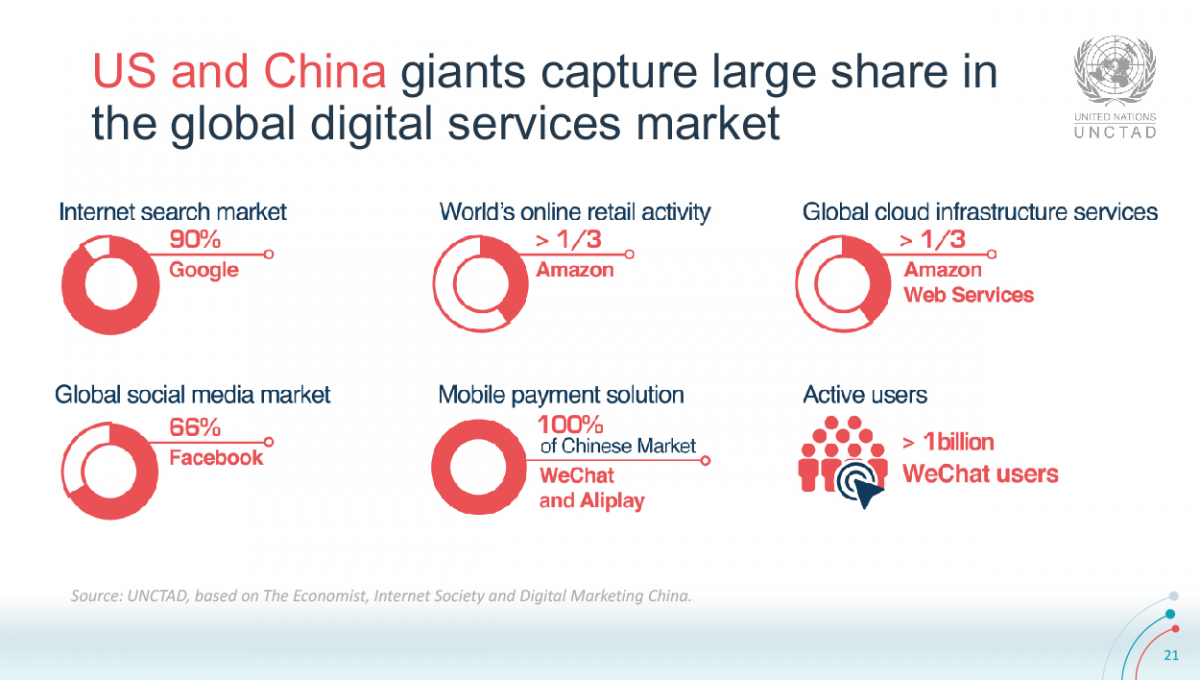 US and China giants capture large share in the global digital services market

UNITED NATIONS
UNCTAD

Internet search market
90%
Google

World's online retail activity
> 1/3
Amazon

Global cloud infrastructure services
> 1/3
Amazon
Web Services

Global social media market
66%
Facebook

Mobile payment solution
100%
of Chinese Market
WeChat
and Aliplay

Active users
> 1billion
WeChat users

Source: UNCTAD, based on The Economist, Internet Society and Digital Marketing China.

21